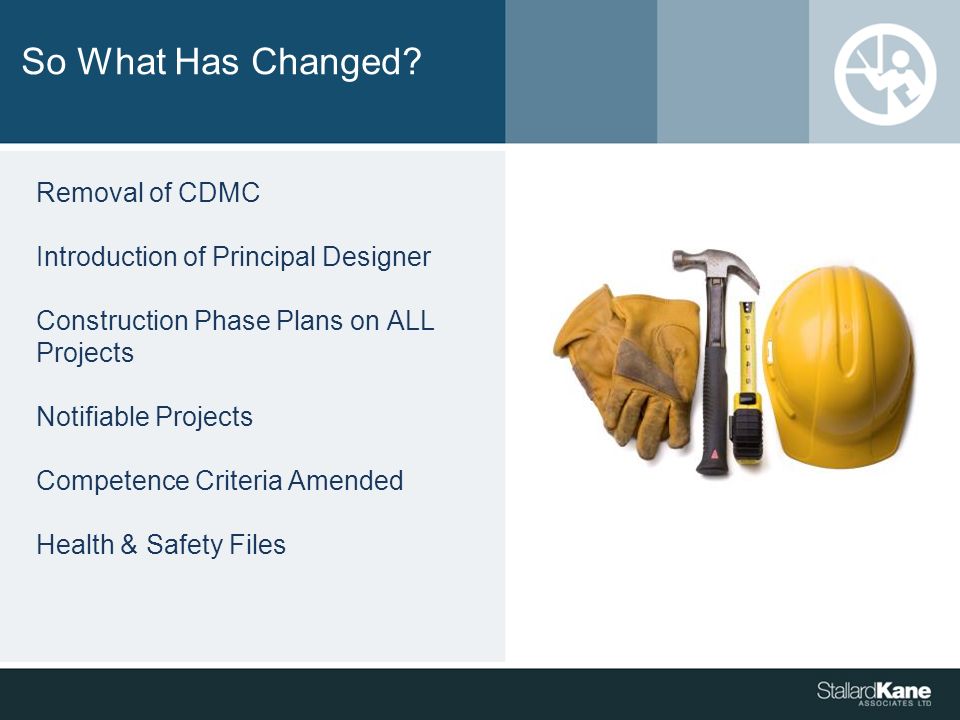 So What Has Changed?

Removal of CDMC

Introduction of Principal Designer

Construction Phase Plans on ALL Projects

Notifiable Projects

Competence Criteria Amended

Health & Safety Files

StallardKane
ASSOCIATES LTD